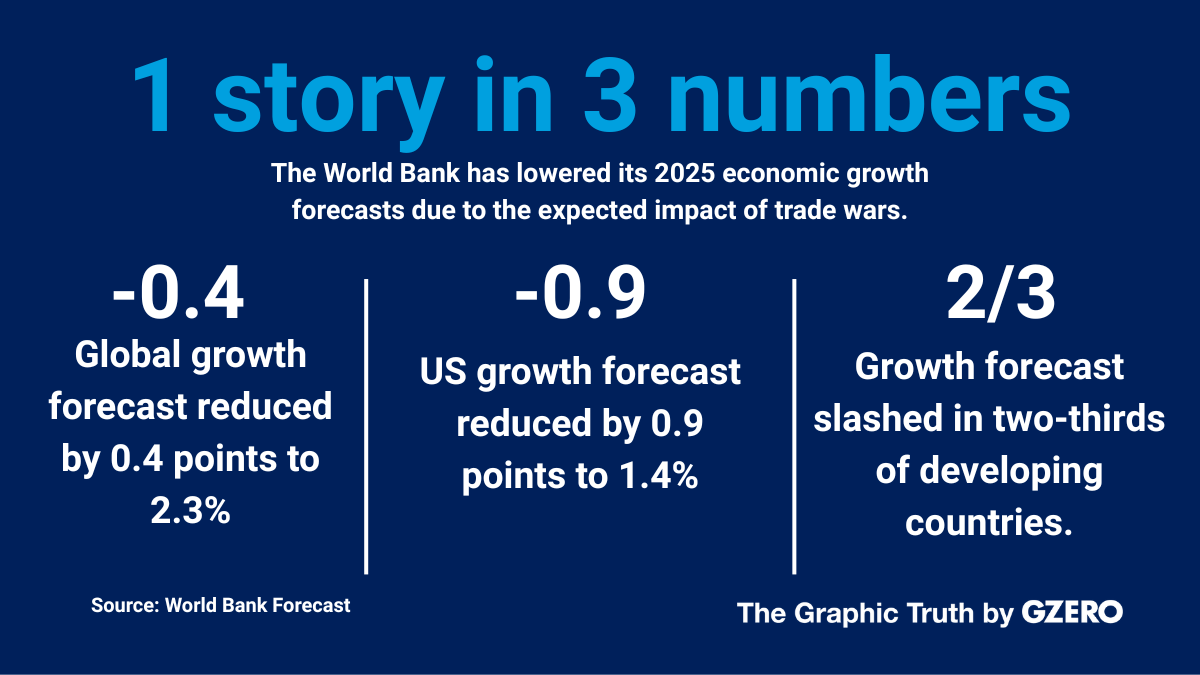 1 story in 3 numbers

The World Bank has lowered its 2025 economic growth forecasts due to the expected impact of trade wars.

-0.4

Global growth forecast reduced by 0.4 points to 2.3%

-0.9

US growth forecast reduced by 0.9 points to 1.4%

2/3

Growth forecast slashed in two-thirds of developing countries.

Source: World Bank Forecast

The Graphic Truth by GZERO